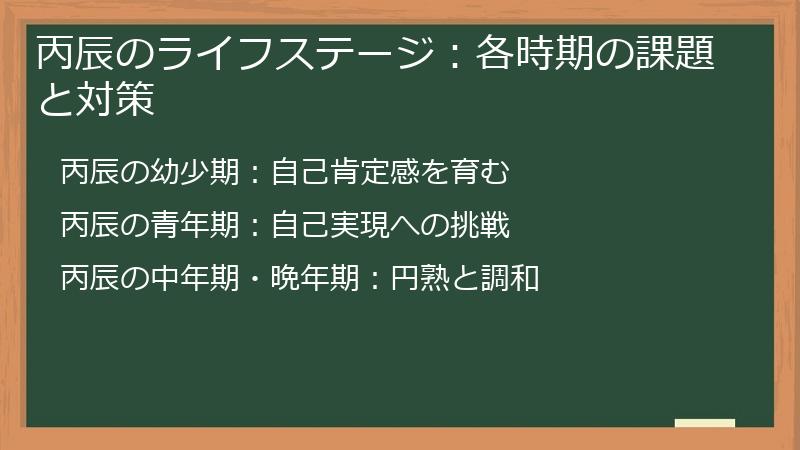 丙辰のライフステージ：各時期の課題と対策

丙辰の幼少期：自己肯定感を育む

丙辰の青年期：自己実現への挑戦

丙辰の中年期・晩年期：円熟と調和